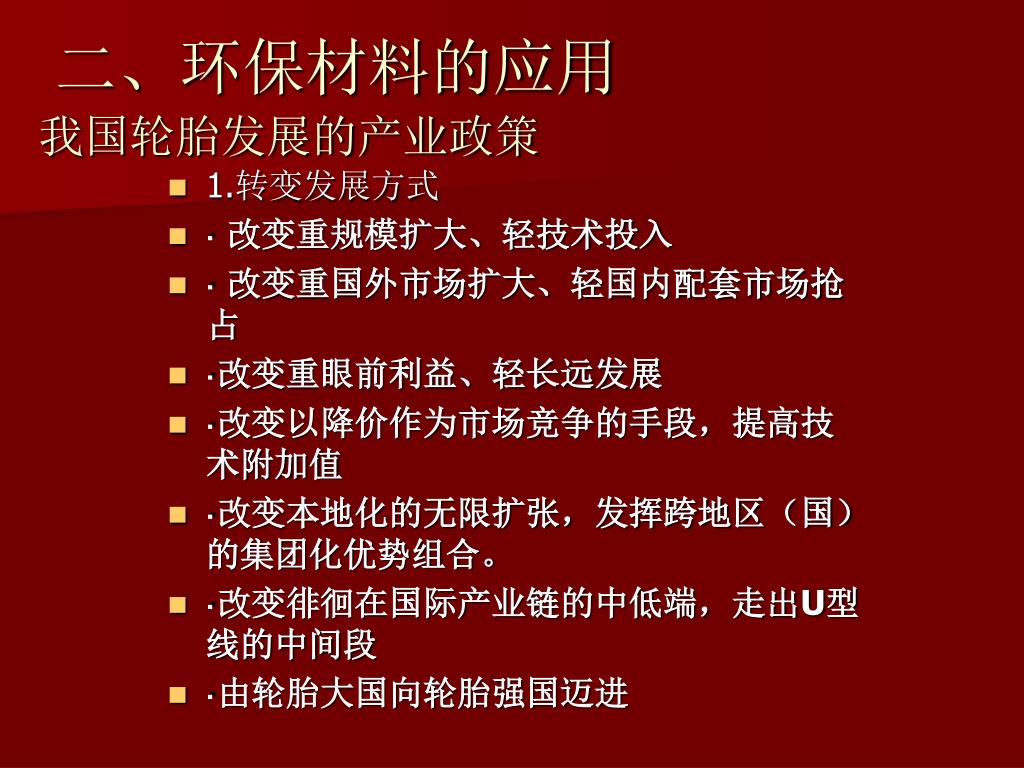 二、环保材料的应用

我国轮胎发展的产业政策

- 1.转变发展方式
- · 改变重规模扩大、轻技术投入
- · 改变重国外市场扩大、轻国内配套市场抢占
- ·改变重眼前利益、轻长远发展
- ·改变以降价作为市场竞争的手段，提高技术附加值
- ·改变本地化的无限扩张，发挥跨地区（国）的集团化优势组合。
- ·改变徘徊在国际产业链的中低端，走出U型线的中间段
- ·由轮胎大国向轮胎强国迈进